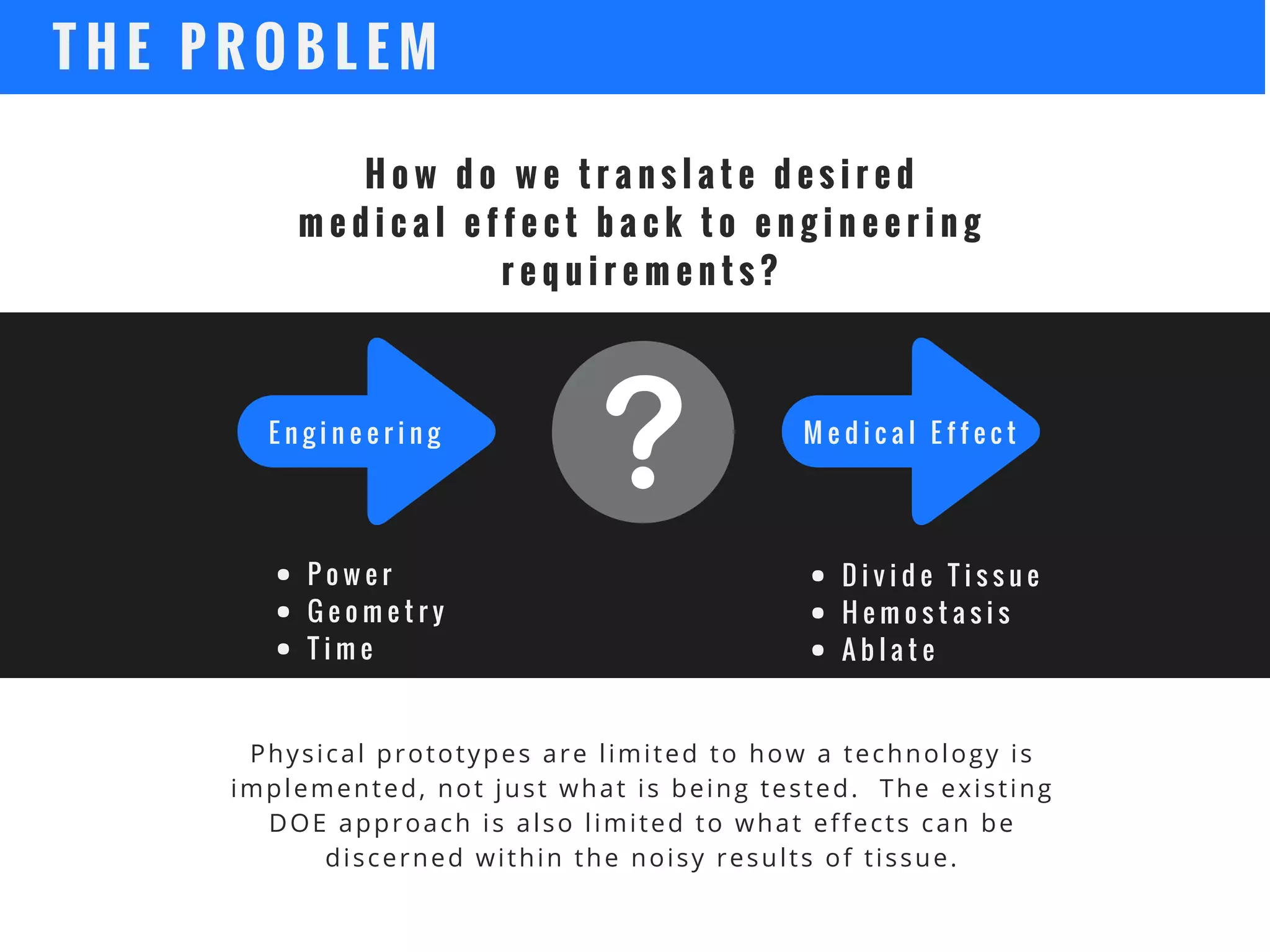 THE PROBLEM

How do we translate desired medical effect back to engineering requirements?

Engineering

?

Medical Effect

- Power
- Geometry
- Time

- Divide Tissue
- Hemostasis
- Ablate

Physical prototypes are limited to how a technology is implemented, not just what is being tested. The existing DOE approach is also limited to what effects can be discerned within the noisy results of tissue.